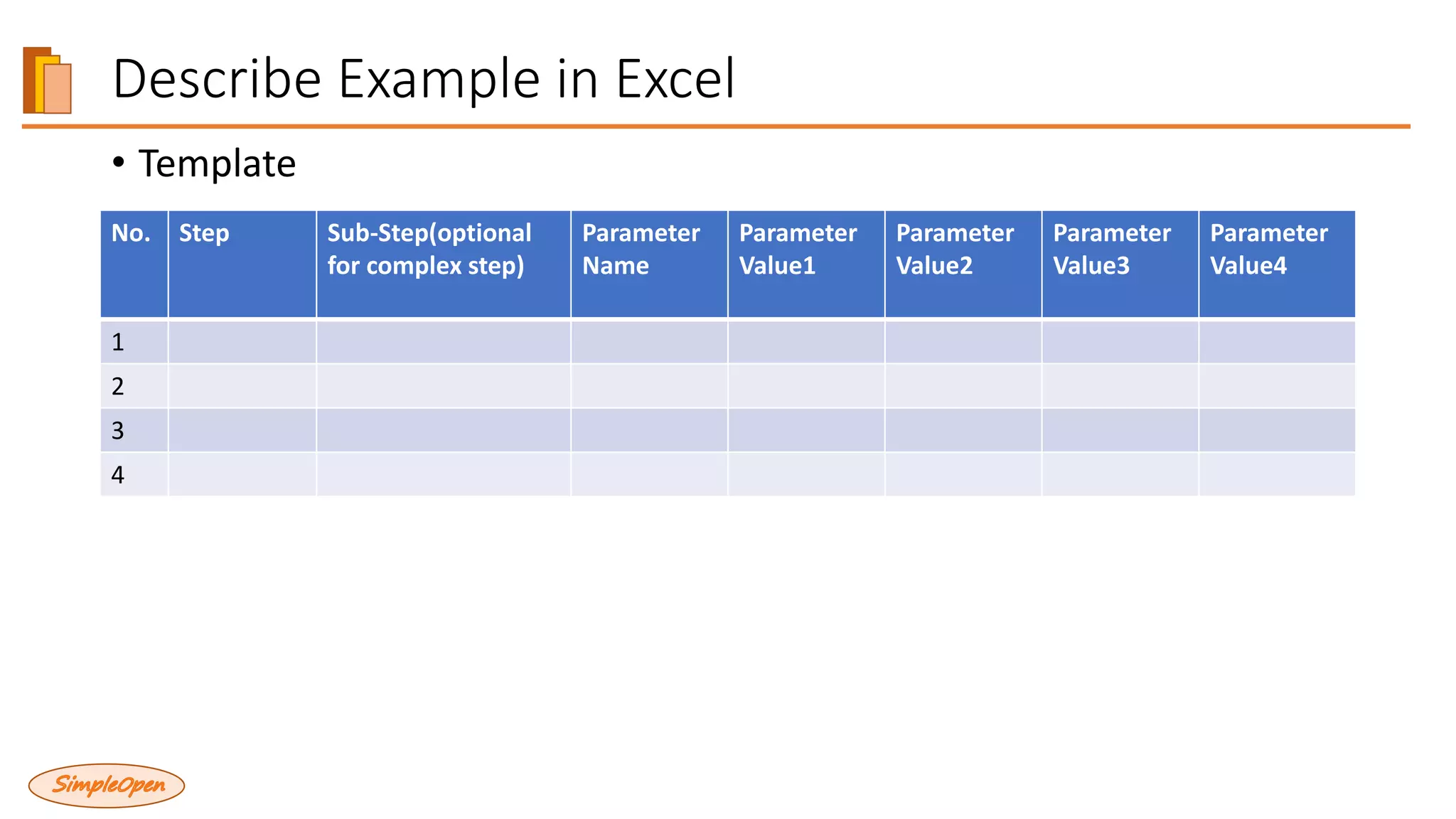 Describe Example in Excel

• Template

| No. | Step | Sub-Step(optional for complex step) | Parameter Name | Parameter Value1 | Parameter Value2 | Parameter Value3 | Parameter Value4 |
|---|---|---|---|---|---|---|---|
| 1 | | | | | | | |
| 2 | | | | | | | |
| 3 | | | | | | | |
| 4 | | | | | | | |

SimpleOpen